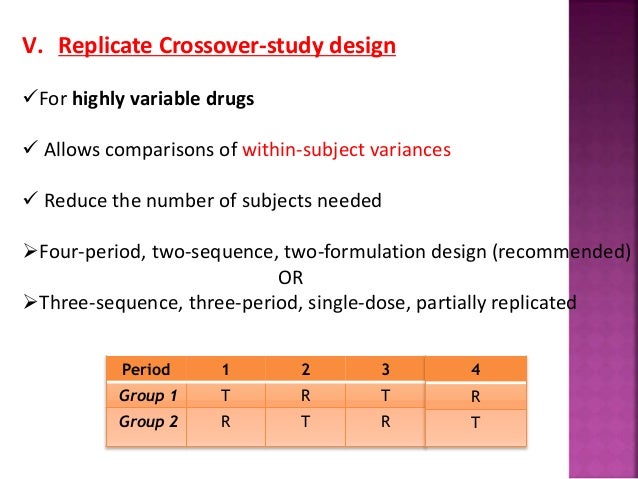 V. Replicate Crossover-study design

✓For highly variable drugs

✓ Allows comparisons of within-subject variances

✓ Reduce the number of subjects needed

➢Four-period, two-sequence, two-formulation design (recommended)
OR
➢Three-sequence, three-period, single-dose, partially replicated

| Period | 1 | 2 | 3 | 4 |
|---|---|---|---|---|
| Group 1 | T | R | T | R |
| Group 2 | R | T | R | T |